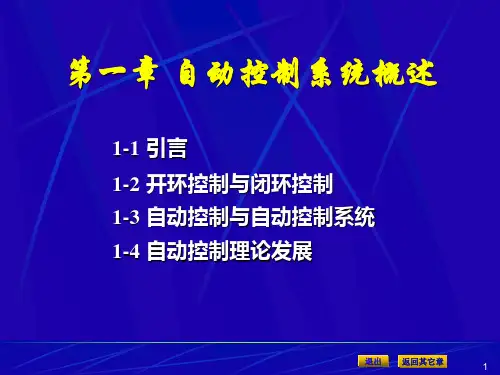 第一章 自动控制系统概述

1-1 引言
1-2 开环控制与闭环控制
1-3 自动控制与自动控制系统
1-4 自动控制理论发展

退出 返回其它章

1